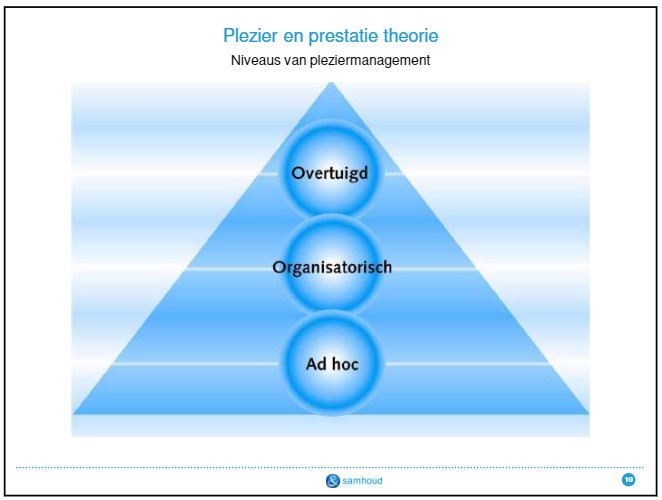 Plezier en prestatie theorie

Niveaus van pleziermanagement

Overtuigd

Organisatorisch

Ad hoc

& samhoud

10